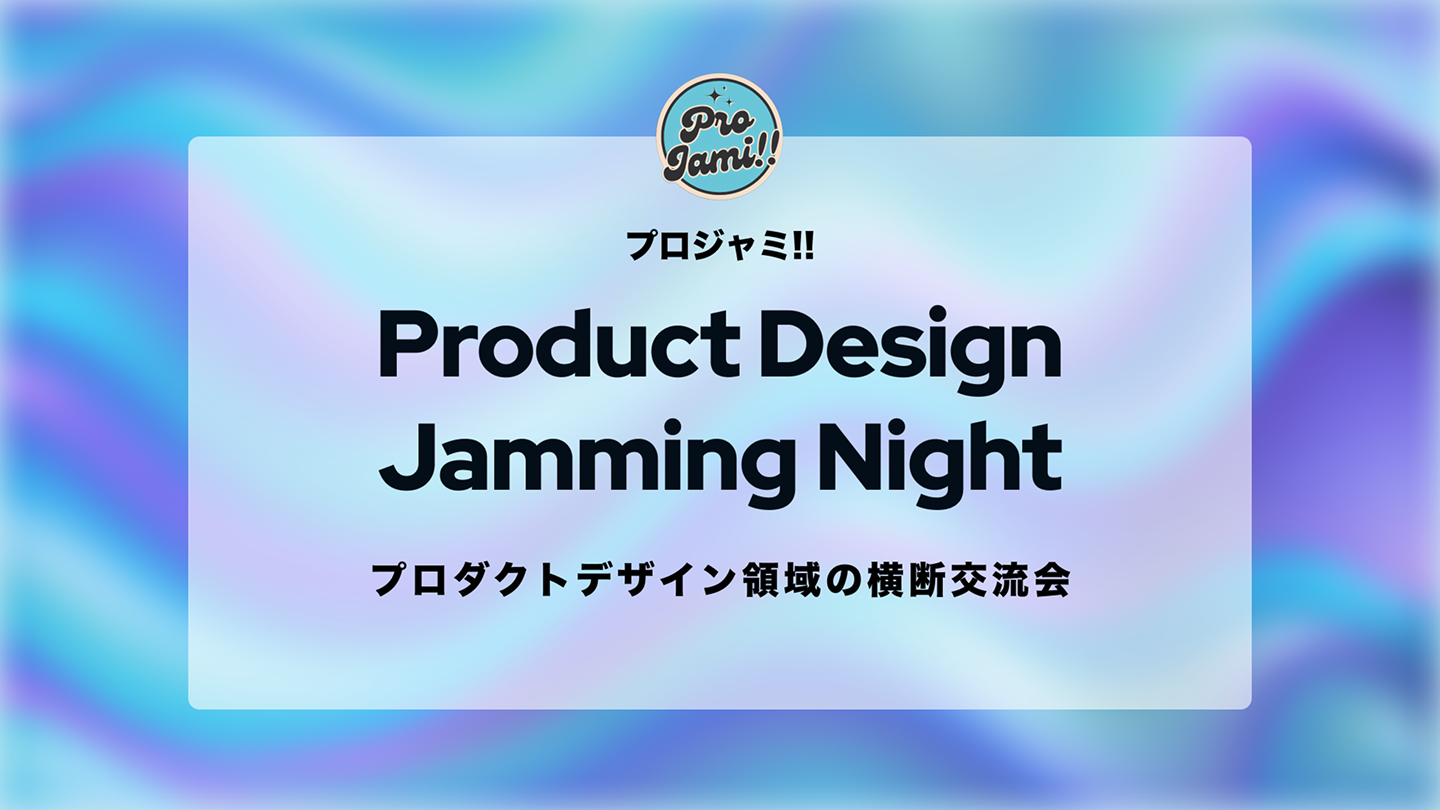 Pro Jami!!

プロジャミ!!

Product Design Jamming Night

プロダクトデザイン領域の横断交流会